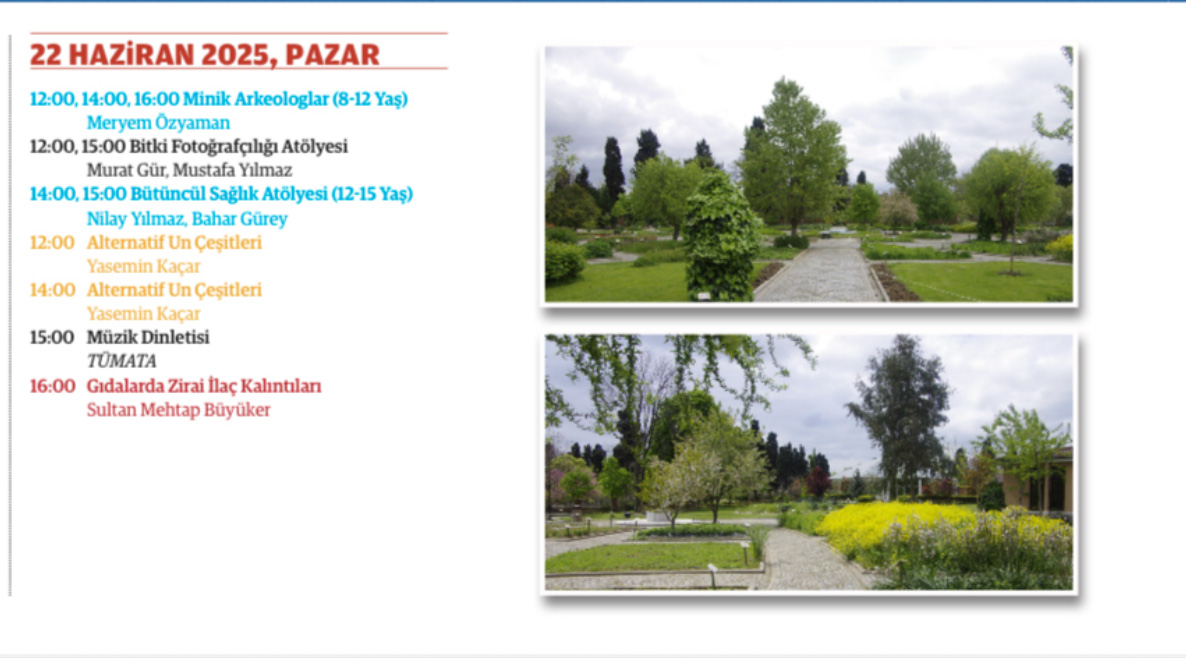 22 HAZİRAN 2025, PAZAR

12:00, 14:00, 16:00 Minik Arkeologlar (8-12 Yaş)
Meryem Özyaman

12:00, 15:00 Bitki Fotoğrafçılığı Atölyesi
Murat Gür, Mustafa Yılmaz

14:00, 15:00 Bütüncül Sağlık Atölyesi (12-15 Yaş)
Nilay Yılmaz, Bahar Gürey

12:00 Alternatif Un Çeşitleri
Yasemin Kaçar

14:00 Alternatif Un Çeşitleri
Yasemin Kaçar

15:00 Müzik Dinletisi
TÜMATA

16:00 Gıdalarda Zirai İlaç Kalıntıları
Sultan Mehtap Büyüker